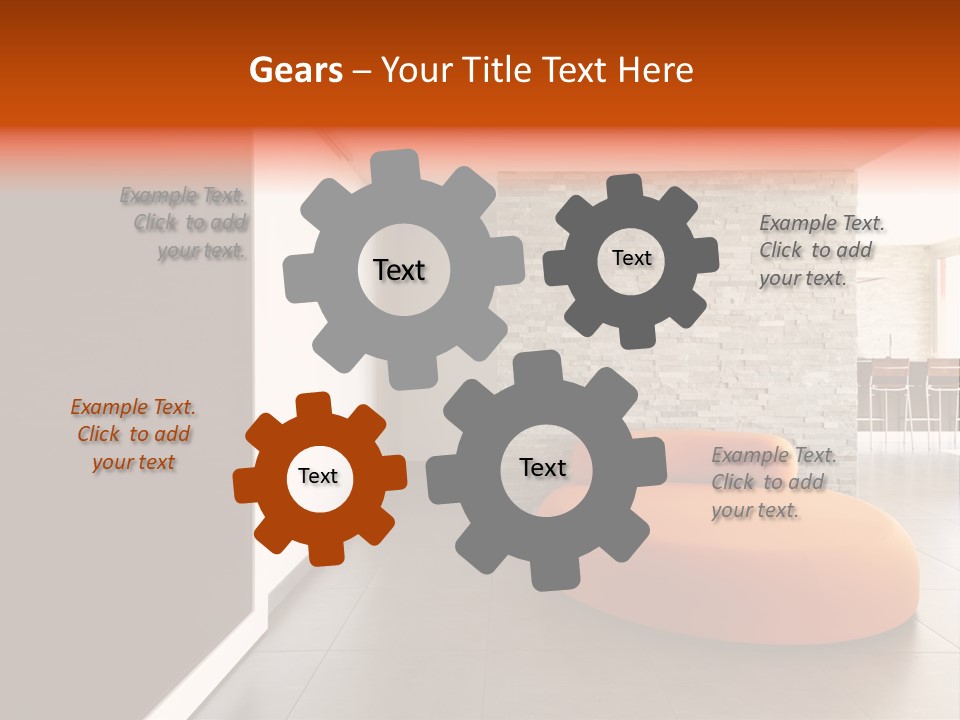 Gears – Your Title Text Here

Example Text. Click to add your text.

Text

Text

Example Text. Click to add your text.

Example Text. Click to add your text

Text

Text

Example Text. Click to add your text.